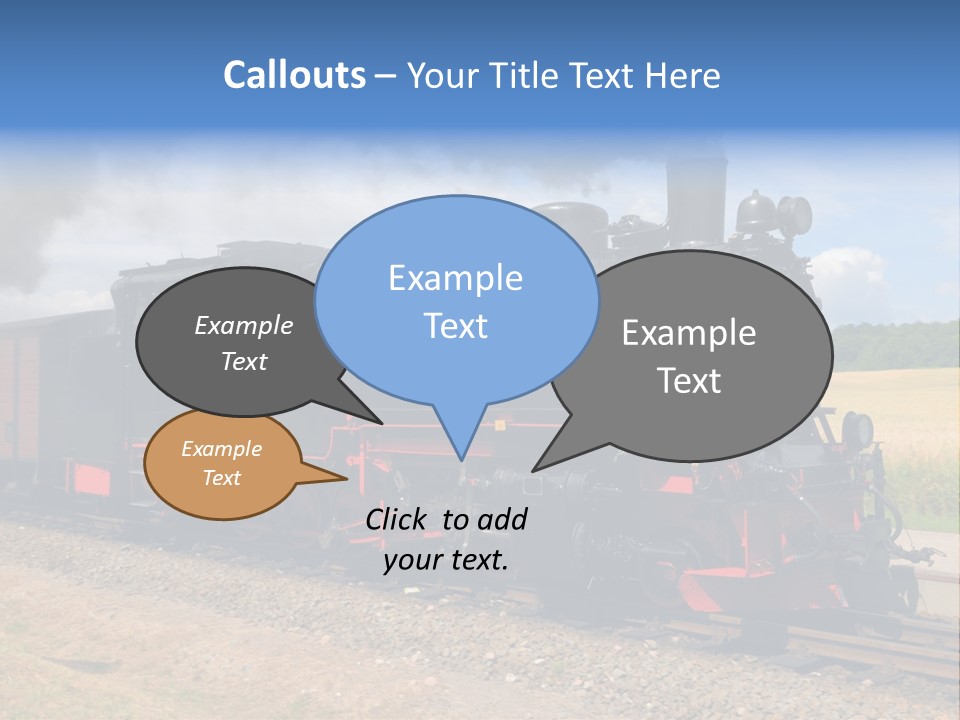 Callouts – Your Title Text Here

Example Text

Example Text

Example Text

Example Text

Click to add your text.